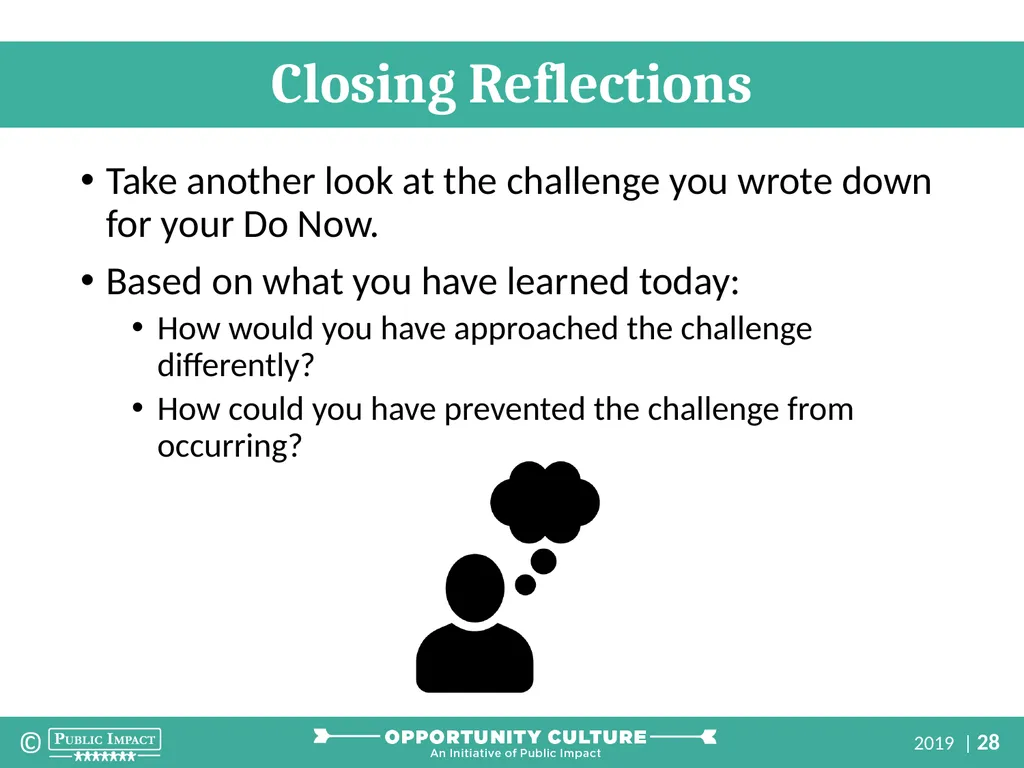 Closing Reflections

• Take another look at the challenge you wrote down for your Do Now.

• Based on what you have learned today:

• How would you have approached the challenge differently?

• How could you have prevented the challenge from occurring?

© PUBLIC IMPACT

OPPORTUNITY CULTURE
An Initiative of Public Impact

2019 | 28